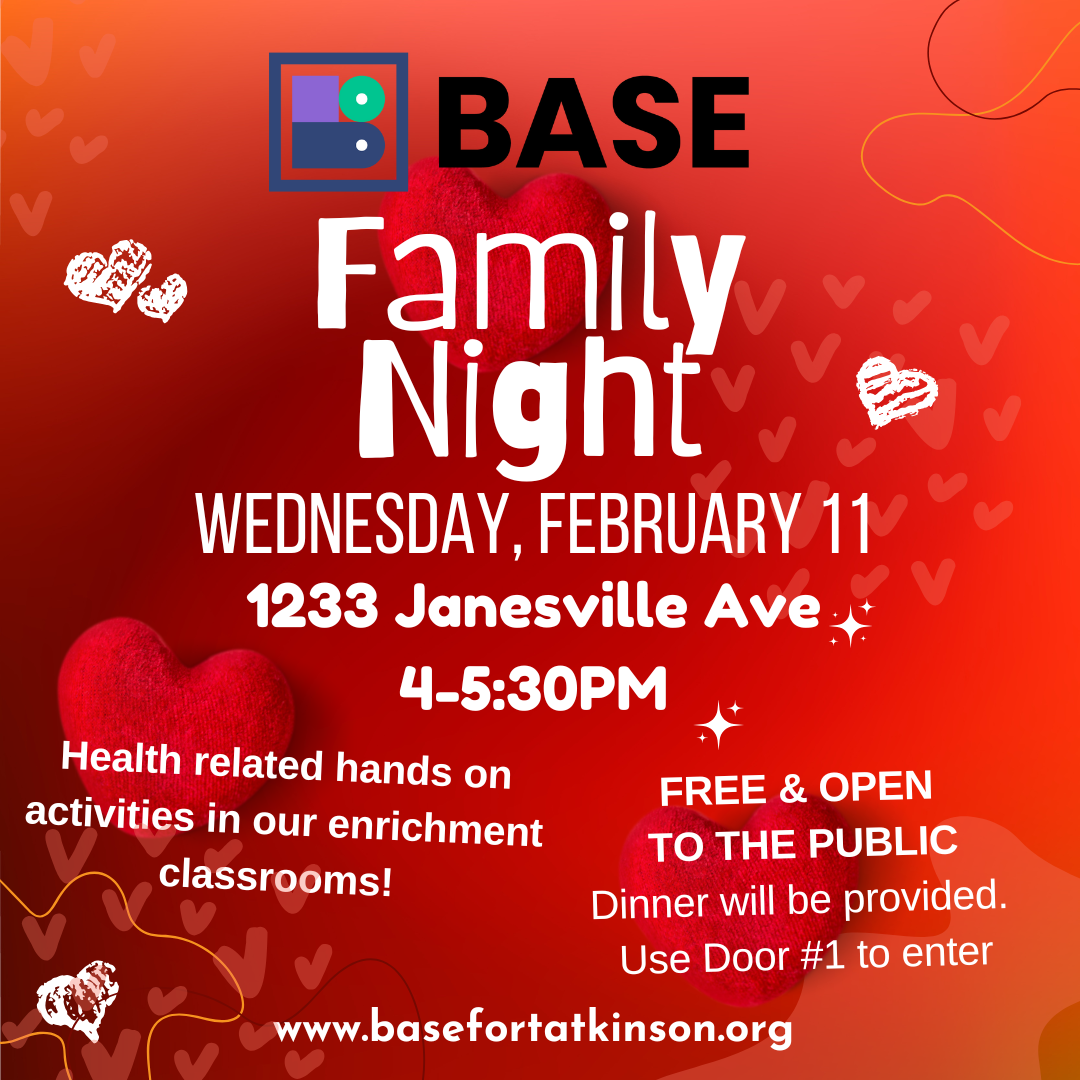 BASE

Family Night

WEDNESDAY, FEBRUARY 11

1233 Janesville Ave

4-5:30PM

Health related hands on activities in our enrichment classrooms!

FREE & OPEN TO THE PUBLIC

Dinner will be provided.

Use Door #1 to enter

www.basefortatkinson.org